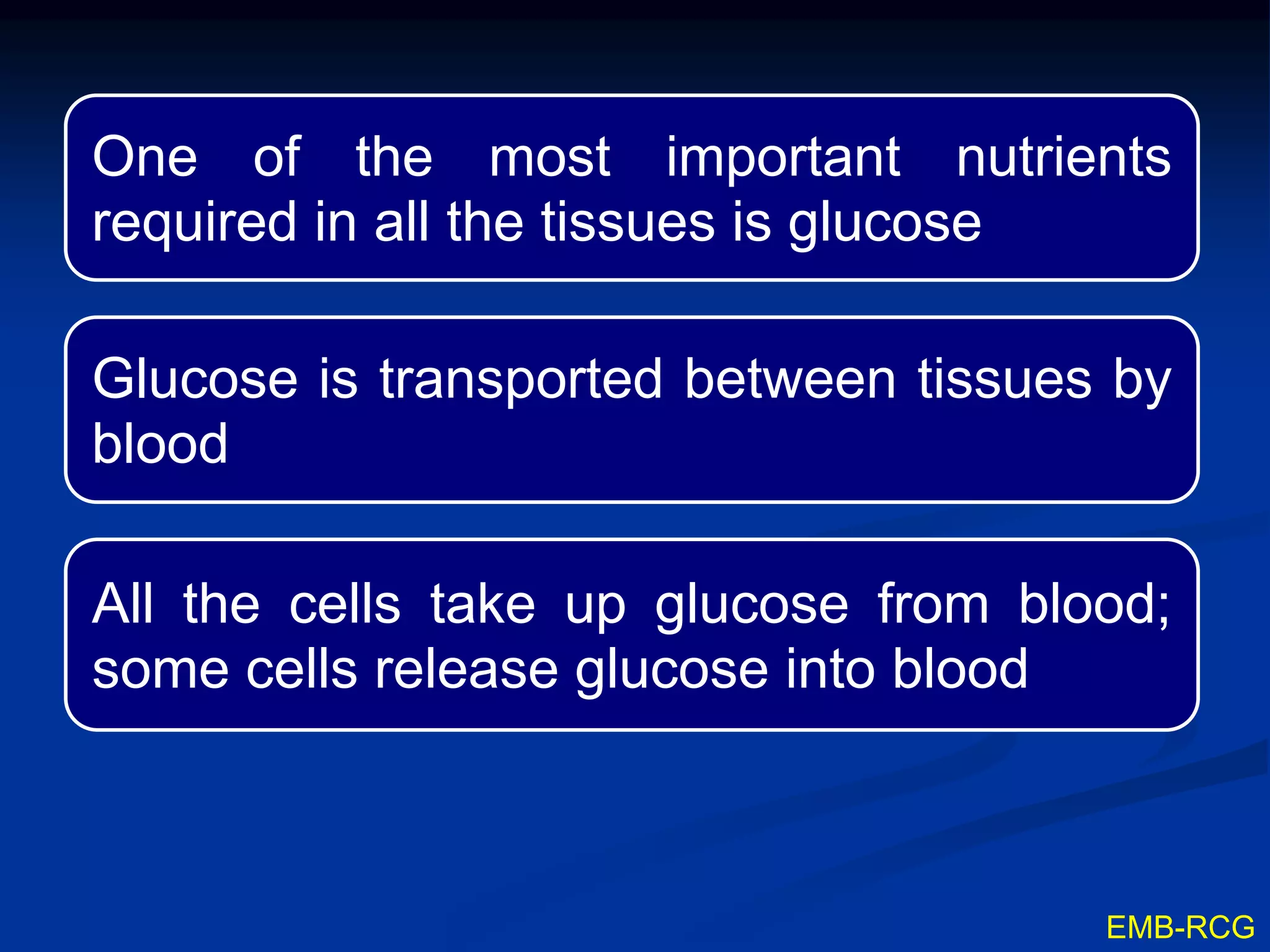 One of the most important nutrients required in all the tissues is glucose

Glucose is transported between tissues by blood

All the cells take up glucose from blood; some cells release glucose into blood

EMB-RCG